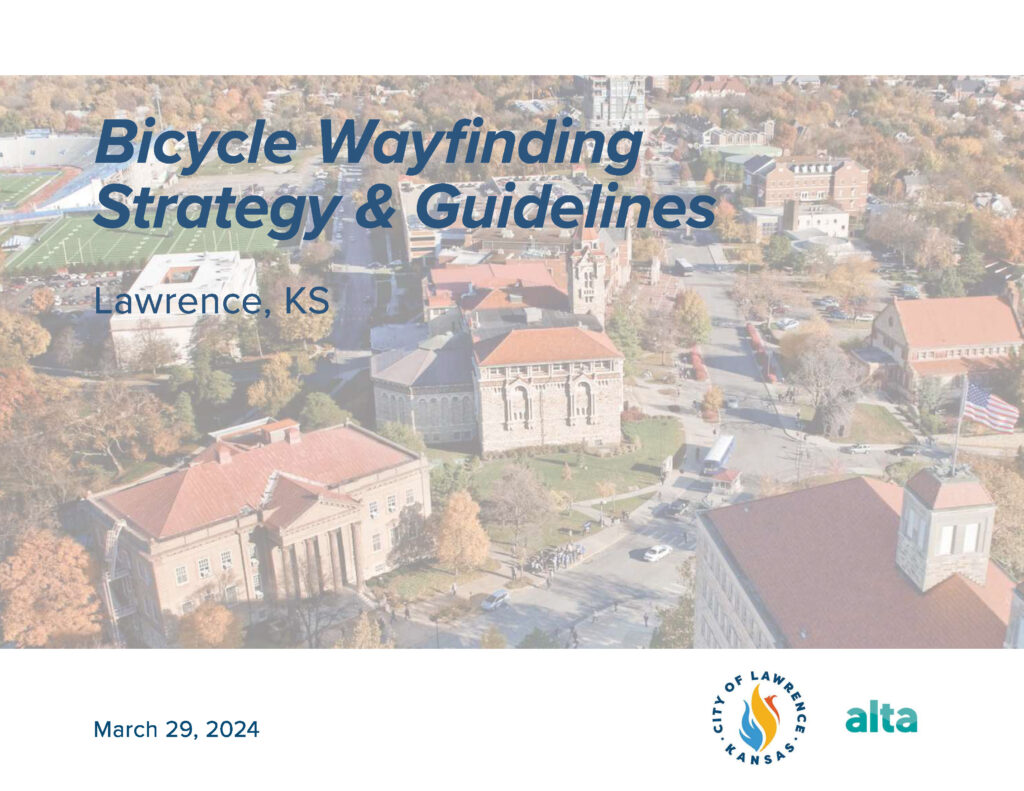 Bicycle Wayfinding Strategy & Guidelines

Lawrence, KS

March 29, 2024

CITY OF LAWRENCE KANSAS

alta